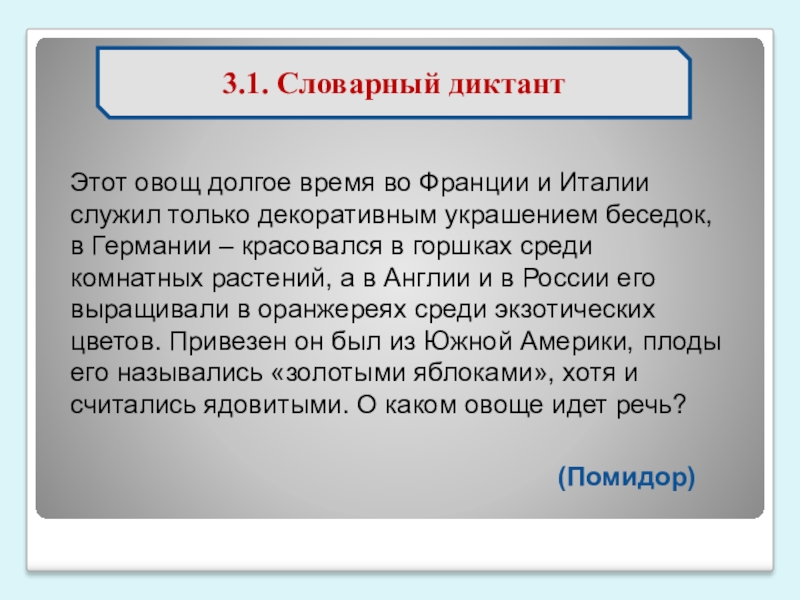 3.1. Словарный диктант

Этот овощ долгое время во Франции и Италии служил только декоративным украшением беседок, в Германии – красовался в горшках среди комнатных растений, а в Англии и в России его выращивали в оранжереях среди экзотических цветов. Привезен он был из Южной Америки, плоды его назывались «золотыми яблоками», хотя и считались ядовитыми. О каком овоще идет речь?

(Помидор)